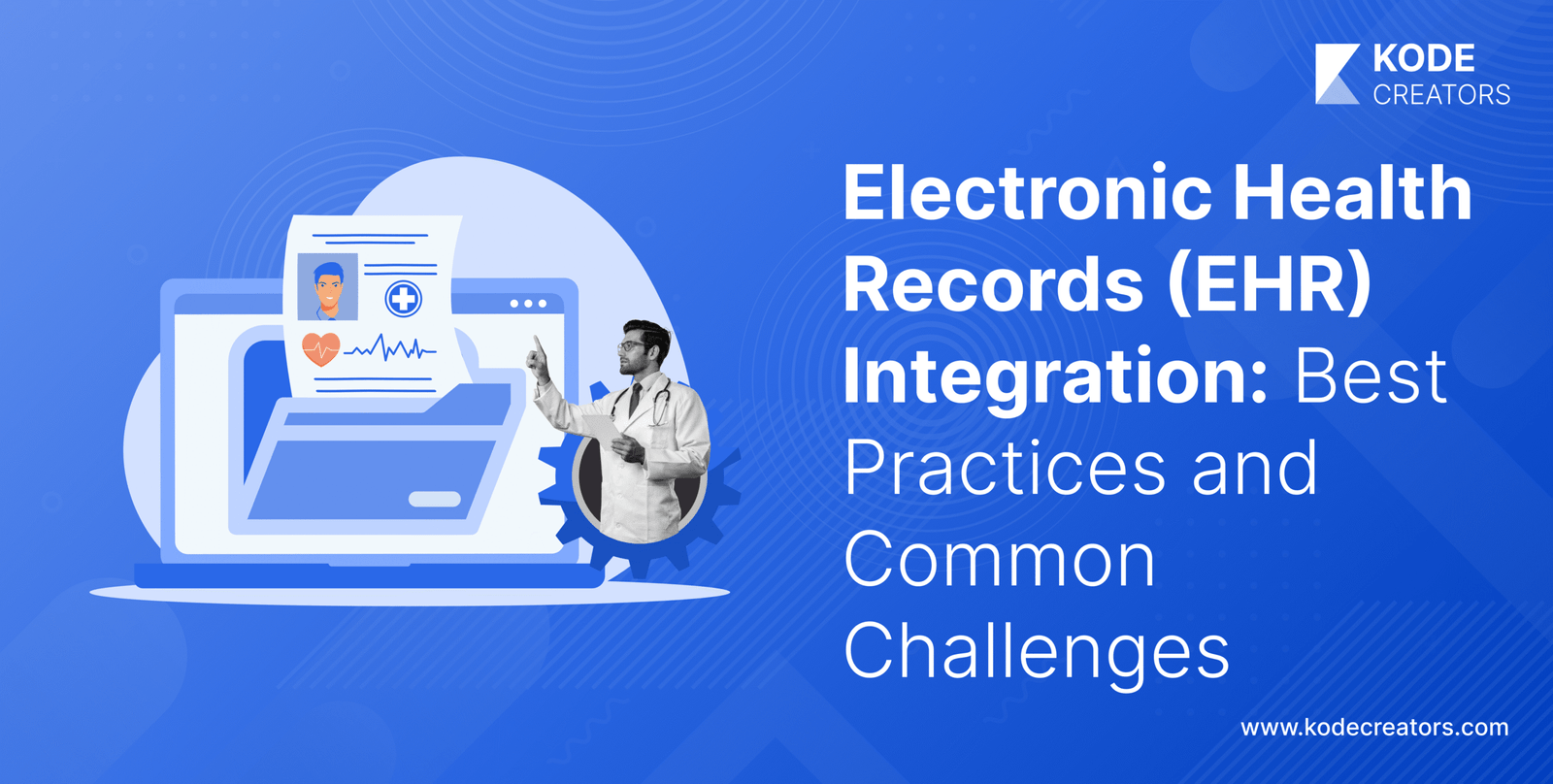 KODE
CREATORS

Electronic Health Records (EHR) Integration: Best Practices and Common Challenges

www.kodecreators.com